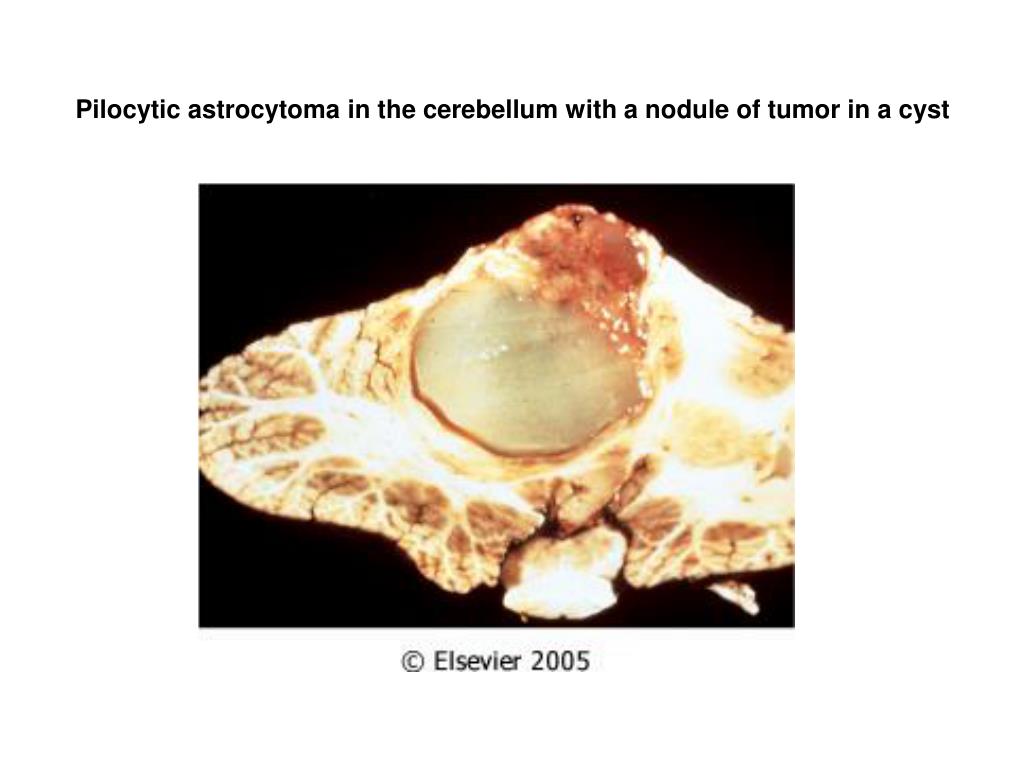 Pilocytic astrocytoma in the cerebellum with a nodule of tumor in a cyst

© Elsevier 2005